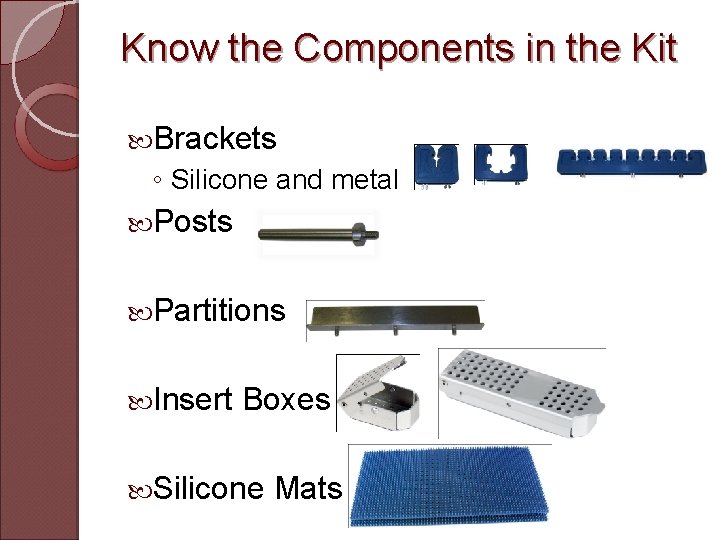 Know the Components in the Kit

Brackets

◦ Silicone and metal

Posts

Partitions

Insert Boxes

Silicone Mats